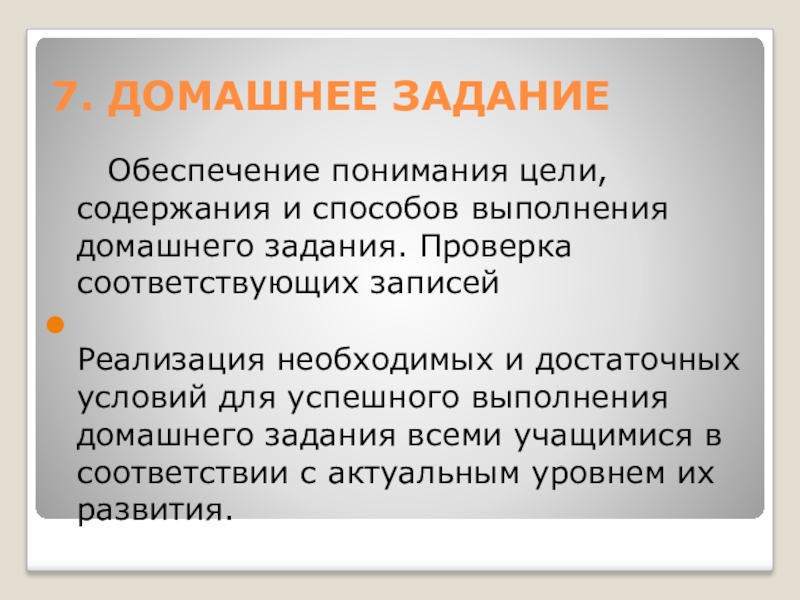 7. ДОМАШНЕЕ ЗАДАНИЕ

Обеспечение понимания цели, содержания и способов выполнения домашнего задания. Проверка соответствующих записей

Реализация необходимых и достаточных условий для успешного выполнения домашнего задания всеми учащимися в соответствии с актуальным уровнем их развития.